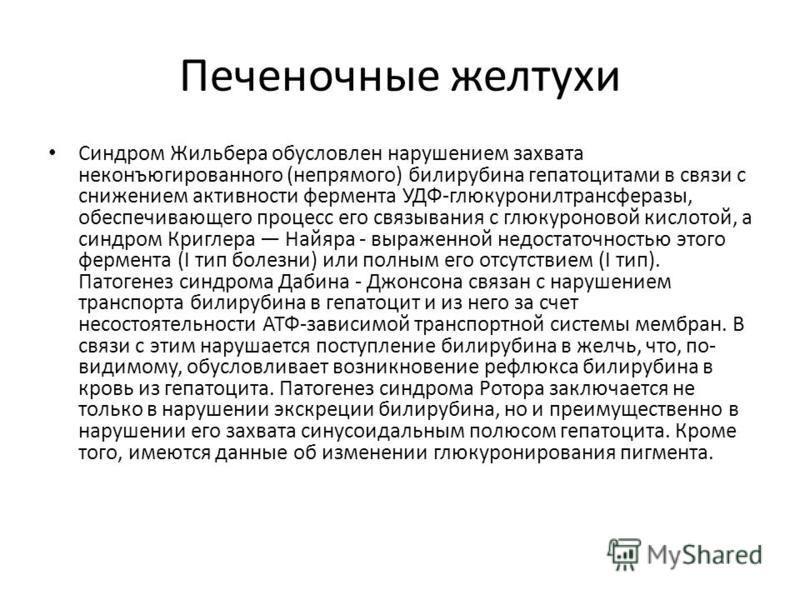 Печеночные желтухи

• Синдром Жильбера обусловлен нарушением захвата неконъюгированного (непрямого) билирубина гепатоцитами в связи с снижением активности фермента УДФ-глюкуронилтрансферазы, обеспечивающего процесс его связывания с глюкуроновой кислотой, а синдром Криглера — Найяра - выраженной недостаточностью этого фермента (I тип болезни) или полным его отсутствием (I тип). Патогенез синдрома Дабина - Джонсона связан с нарушением транспорта билирубина в гепатоцит и из него за счет несостоятельности АТФ-зависимой транспортной системы мембран. В связи с этим нарушается поступление билирубина в желчь, что, по-видимому, обусловливает возникновение рефлюкса билирубина в кровь из гепатоцита. Патогенез синдрома Ротора заключается не только в нарушении экскреции билирубина, но и преимущественно в нарушении его захвата синусоидальным полюсом гепатоцита. Кроме того, имеются данные об изменении глюкуронирования пигмента.

MyShared